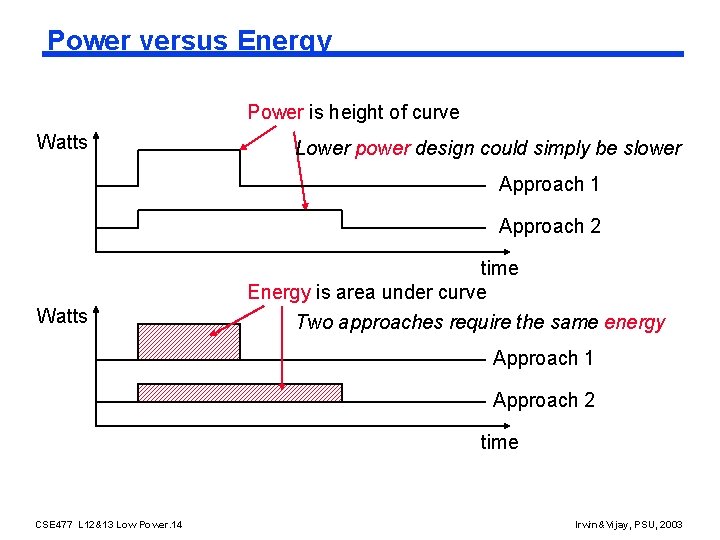 Power versus Energy

Power is height of curve

Watts

Lower power design could simply be slower

Approach 1

Approach 2

time

Energy is area under curve

Watts

Two approaches require the same energy

Approach 1

Approach 2

time

CSE477 L12&13 Low Power.14

Irwin&Vijay, PSU, 2003